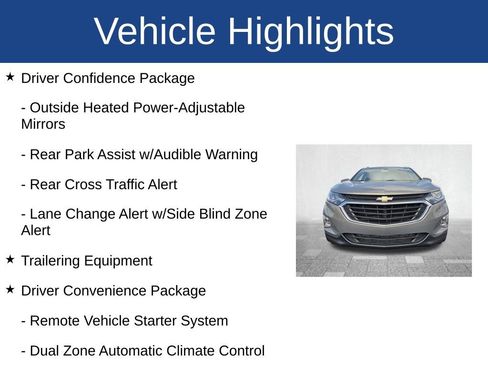 Vehicle Highlights

★ Driver Confidence Package

- Outside Heated Power-Adjustable Mirrors

- Rear Park Assist w/Audible Warning

- Rear Cross Traffic Alert

- Lane Change Alert w/Side Blind Zone Alert

★ Trailering Equipment

★ Driver Convenience Package

- Remote Vehicle Starter System

- Dual Zone Automatic Climate Control